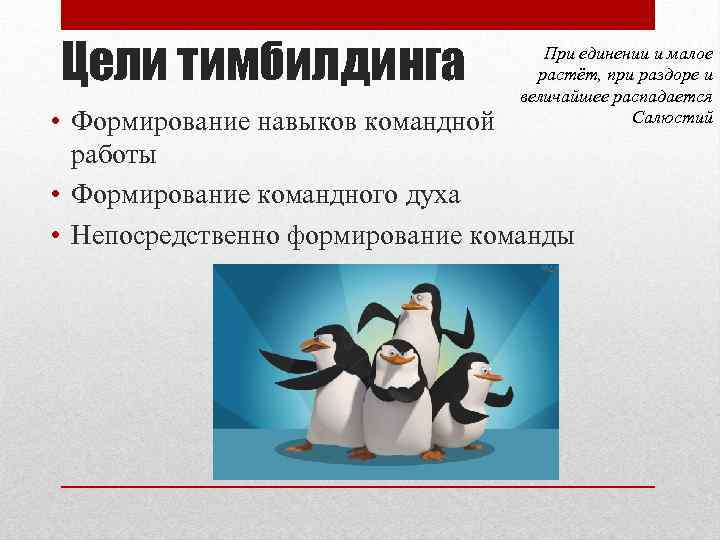 Цели тимбилдинга

При единении и малое растёт, при раздоре и величайшее распадается
Салюстий

• Формирование навыков командной работы
• Формирование командного духа
• Непосредственно формирование команды